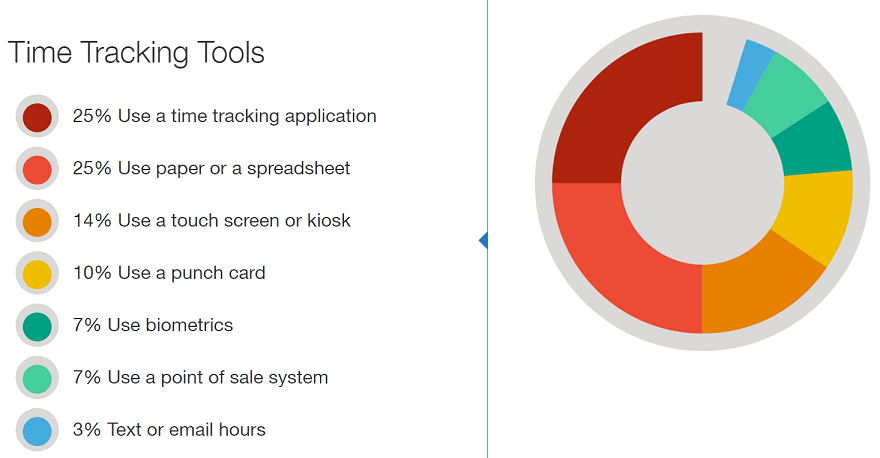 Time Tracking Tools

25% Use a time tracking application

25% Use paper or a spreadsheet

14% Use a touch screen or kiosk

10% Use a punch card

7% Use biometrics

7% Use a point of sale system

3% Text or email hours